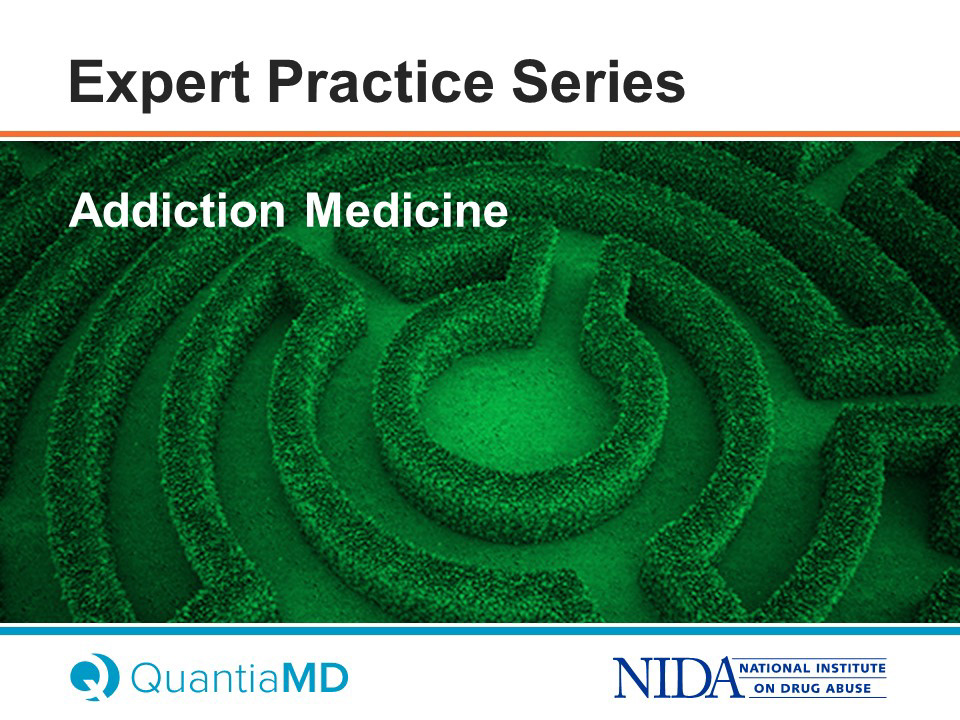 Expert Practice Series

Addiction Medicine

QuantiaMD

NIDA NATIONAL INSTITUTE ON DRUG ABUSE